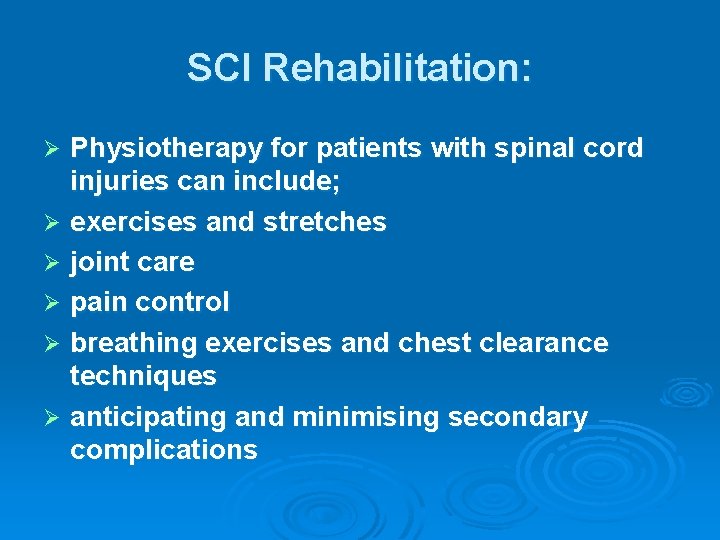 SCI Rehabilitation:

➢ Physiotherapy for patients with spinal cord injuries can include;
➢ exercises and stretches
➢ joint care
➢ pain control
➢ breathing exercises and chest clearance techniques
➢ anticipating and minimising secondary complications